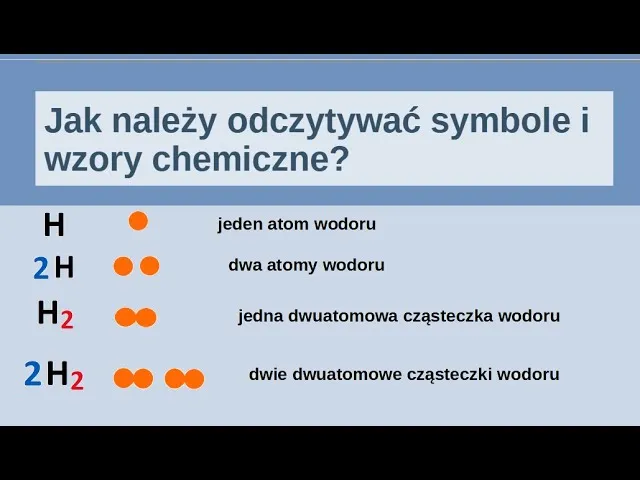 Jak należy odczytywać symbole i wzory chemiczne?

$H$ jeden atom wodoru

$2H$ dwa atomy wodoru

$H_2$ jedna dwuatomowa cząsteczka wodoru

$2H_2$ dwie dwuatomowe cząsteczki wodoru